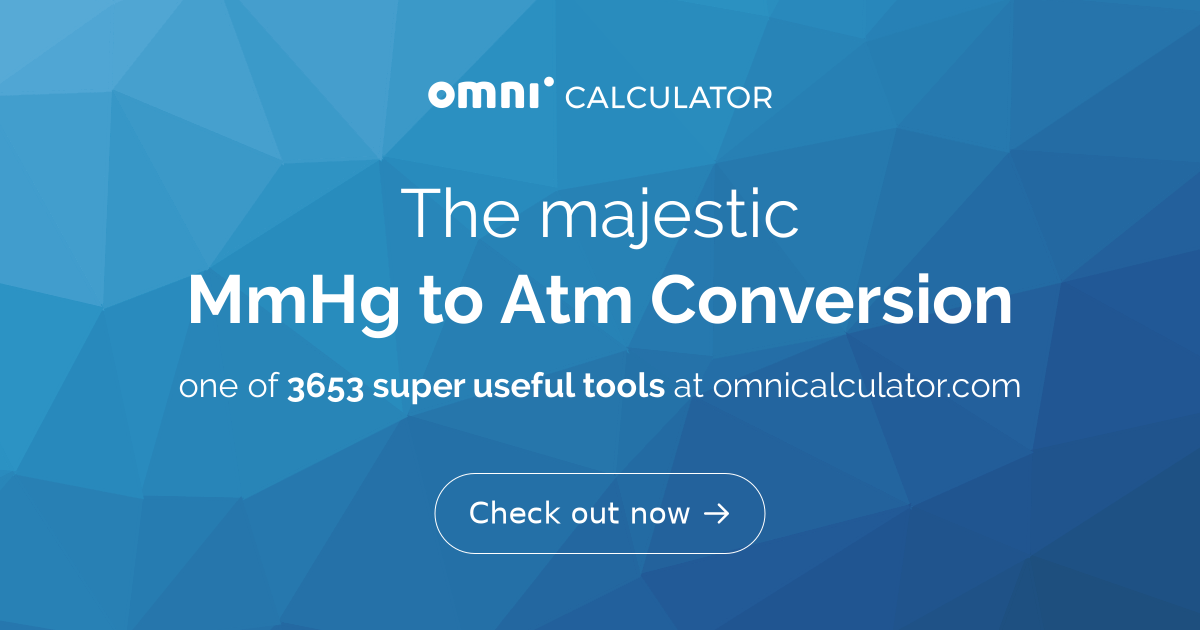 omni CALCULATOR

The majestic
MmHg to Atm Conversion

one of 3653 super useful tools at omnicalculator.com

Check out now →